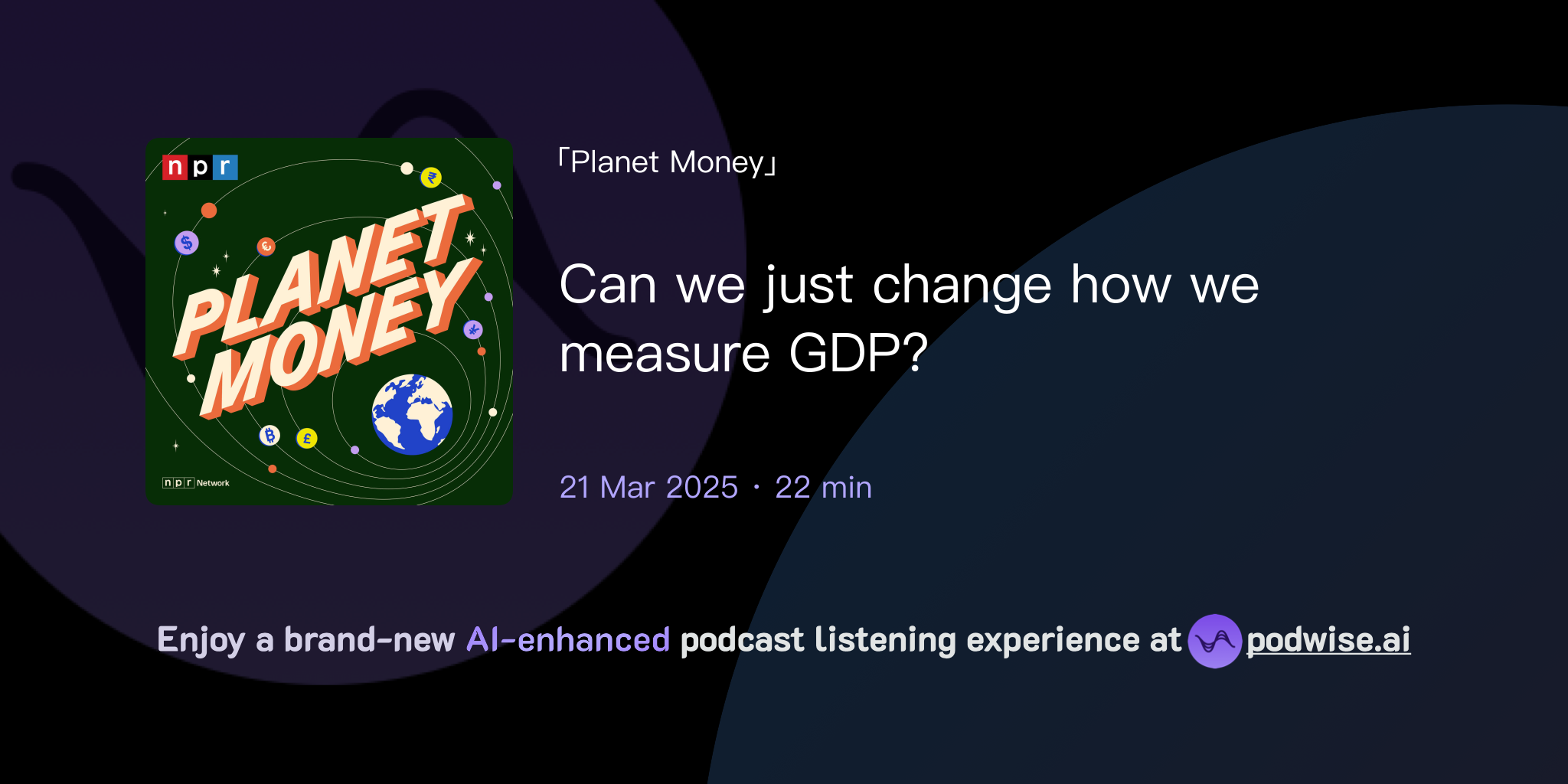 npr

PLANET MONEY

npr Network

「Planet Money」

Can we just change how we measure GDP?

21 Mar 2025 · 22 min

Enjoy a brand-new AI-enhanced podcast listening experience at podwise.ai